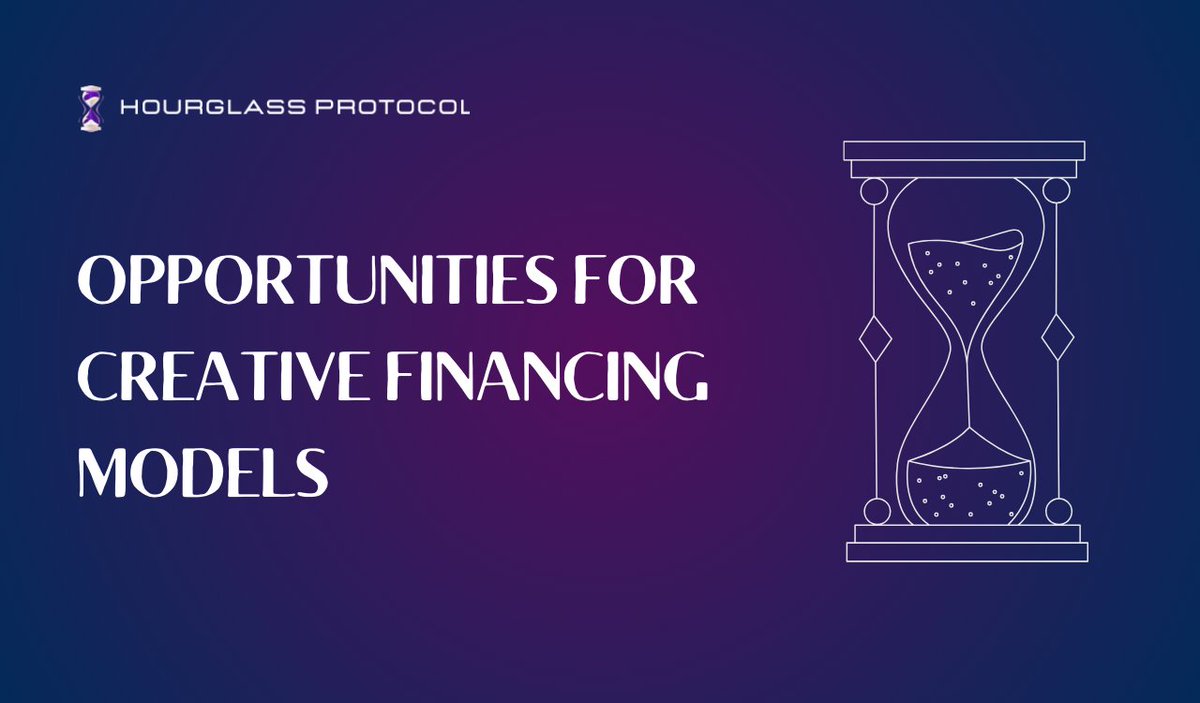 HOURGLASS PROTOCOL

OPPORTUNITIES FOR CREATIVE FINANCING MODELS